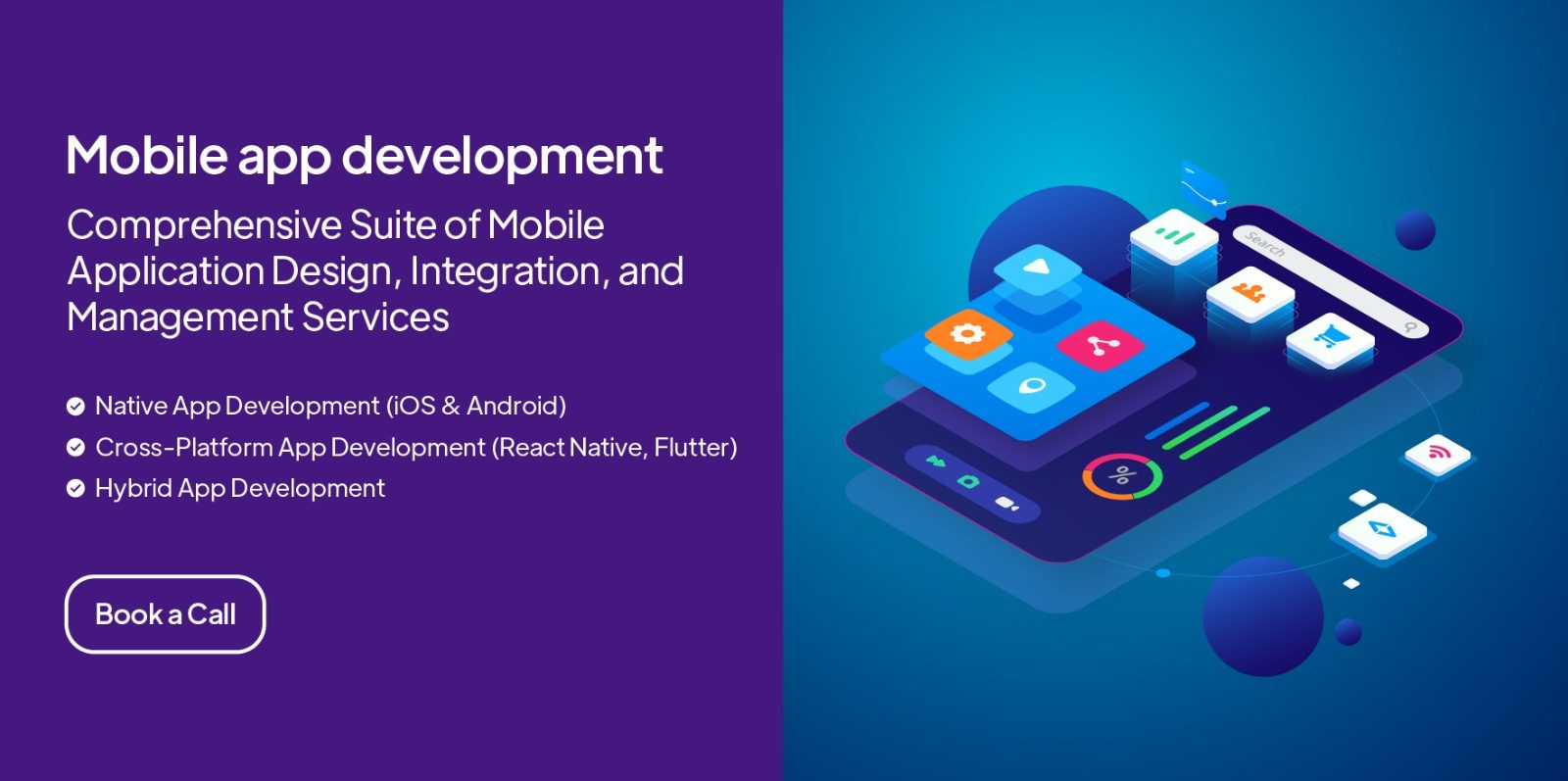 Mobile app development

Comprehensive Suite of Mobile Application Design, Integration, and Management Services

Native App Development (iOS & Android)
Cross-Platform App Development (React Native, Flutter)
Hybrid App Development

Book a Call

Search

%